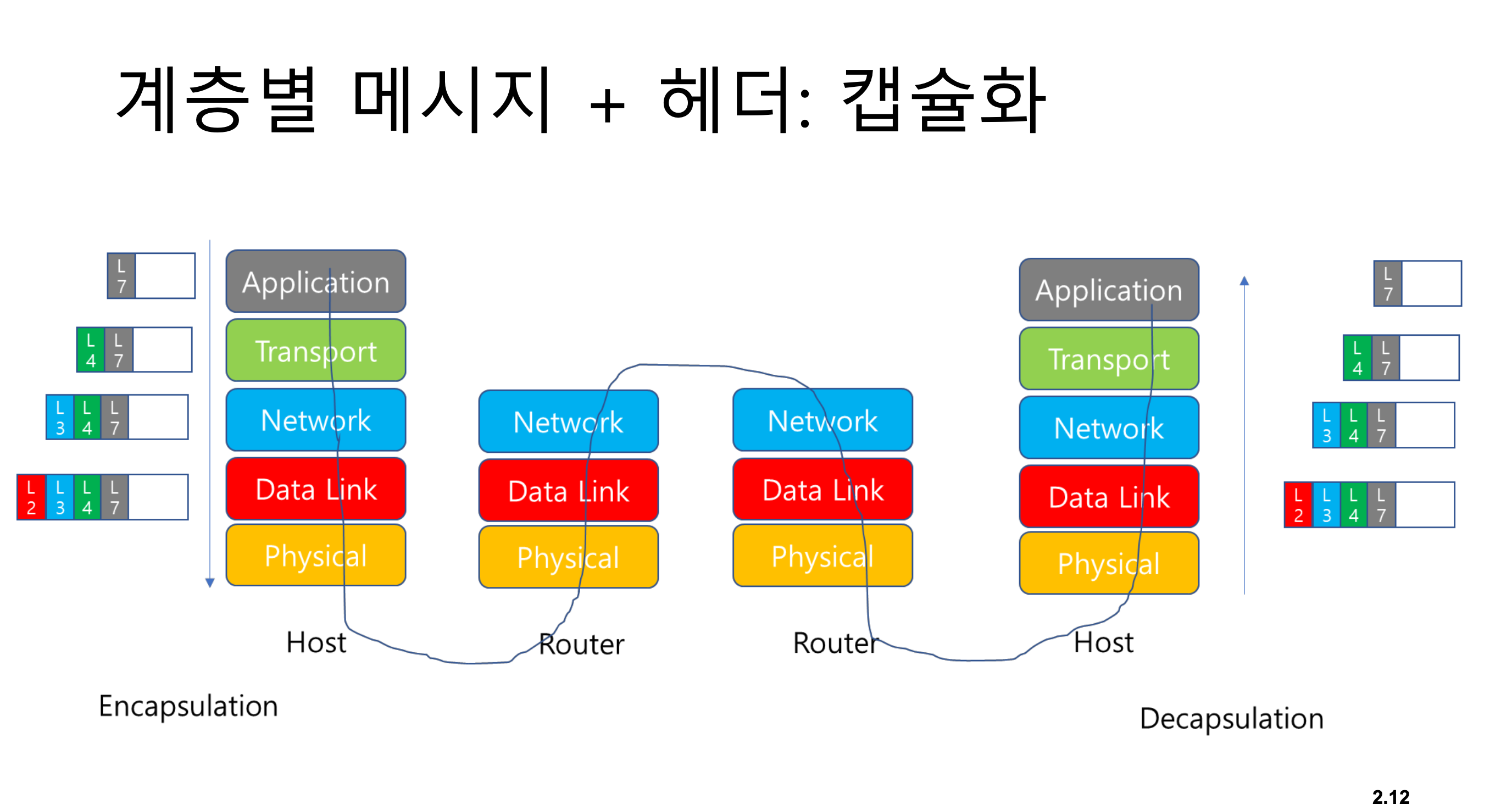 계층별 메시지 + 헤더: 캡슐화

L7

L4 L7

L3 L4 L7

L2 L3 L4 L7

Application
Transport
Network
Data Link
Physical

Host

Network
Data Link
Physical

Router

Network
Data Link
Physical

Router

Application
Transport
Network
Data Link
Physical

Host

L7

L4 L7

L3 L4 L7

L2 L3 L4 L7

Encapsulation

Decapsulation

2.12